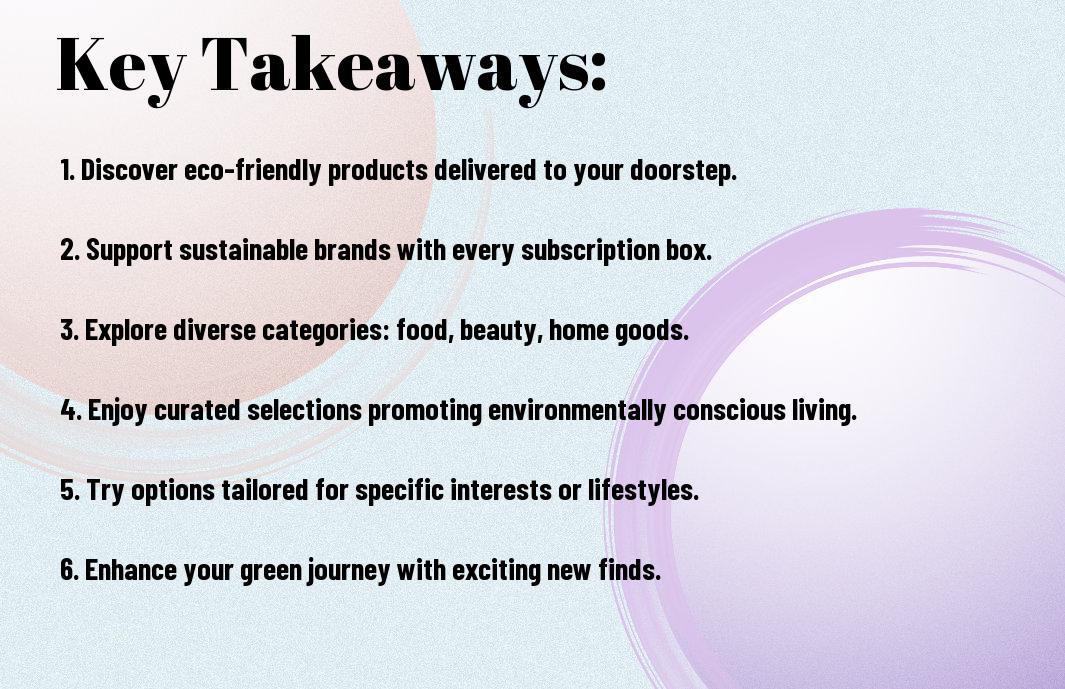 Key Takeaways:

1. Discover eco-friendly products delivered to your doorstep.

2. Support sustainable brands with every subscription box.

3. Explore diverse categories: food, beauty, home goods.

4. Enjoy curated selections promoting environmentally conscious living.

5. Try options tailored for specific interests or lifestyles.

6. Enhance your green journey with exciting new finds.